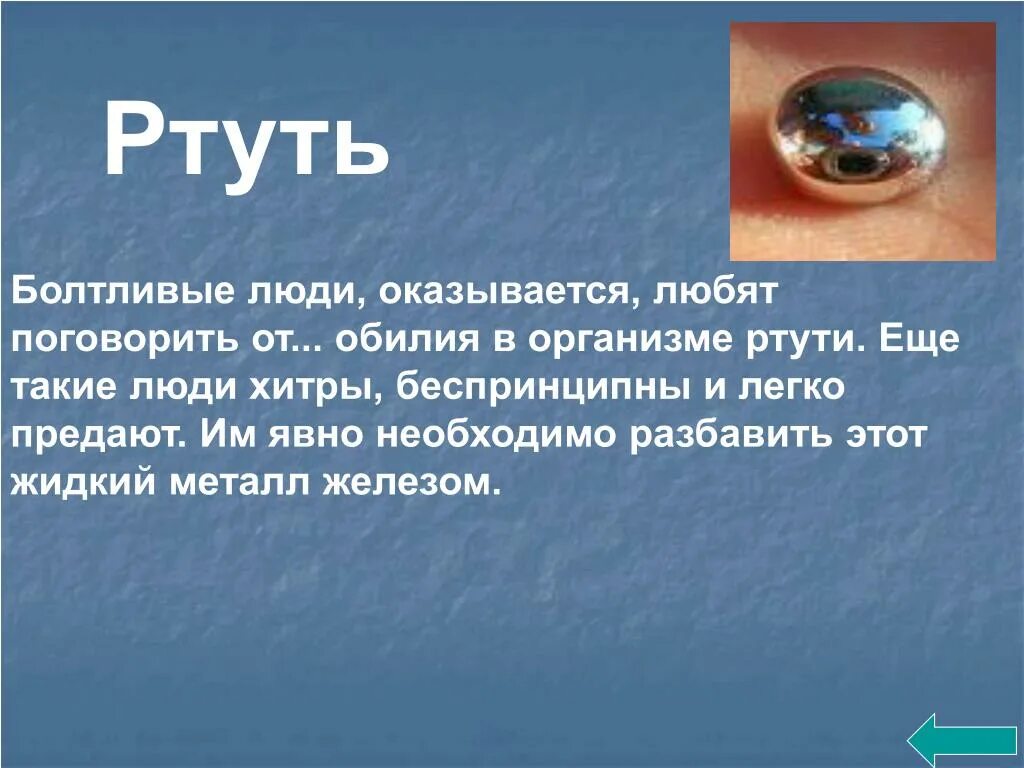 Ртуть

Болтливые люди, оказывается, любят поговорить от... обилия в организме ртути. Еще такие люди хитры, беспринципны и легко предают. Им явно необходимо разбавить этот жидкий металл железом.